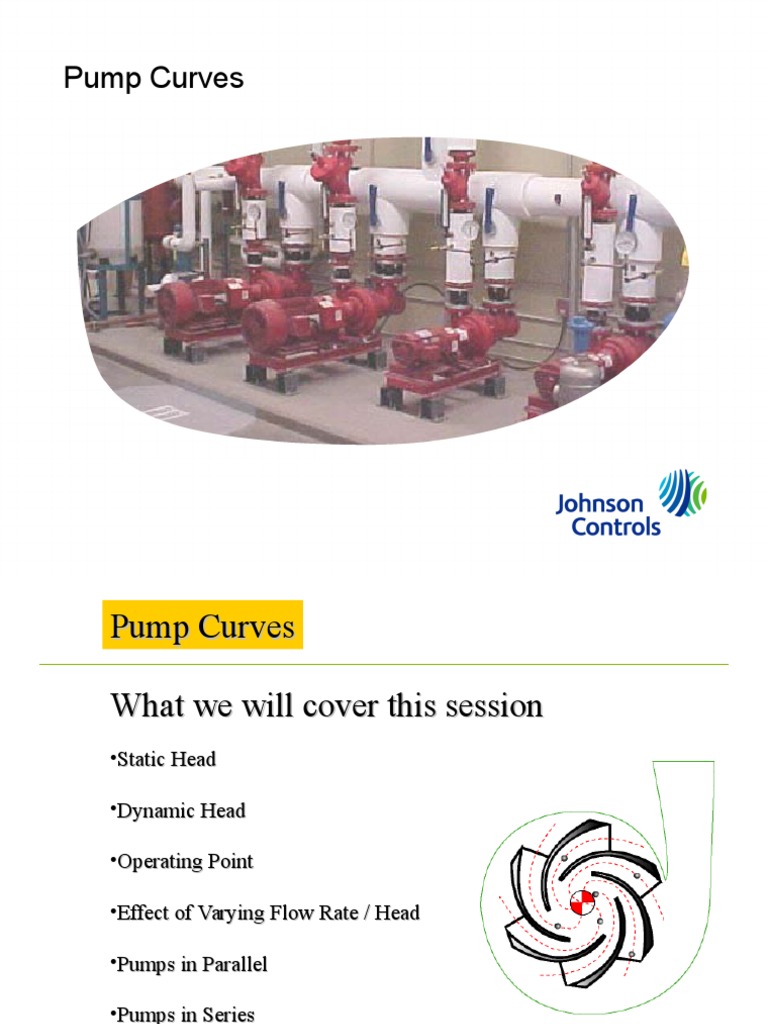 Pump Curves

Johnson Controls

Pump Curves

What we will cover this session

•Static Head

•Dynamic Head

•Operating Point

•Effect of Varying Flow Rate / Head

•Pumps in Parallel

•Pumps in Series